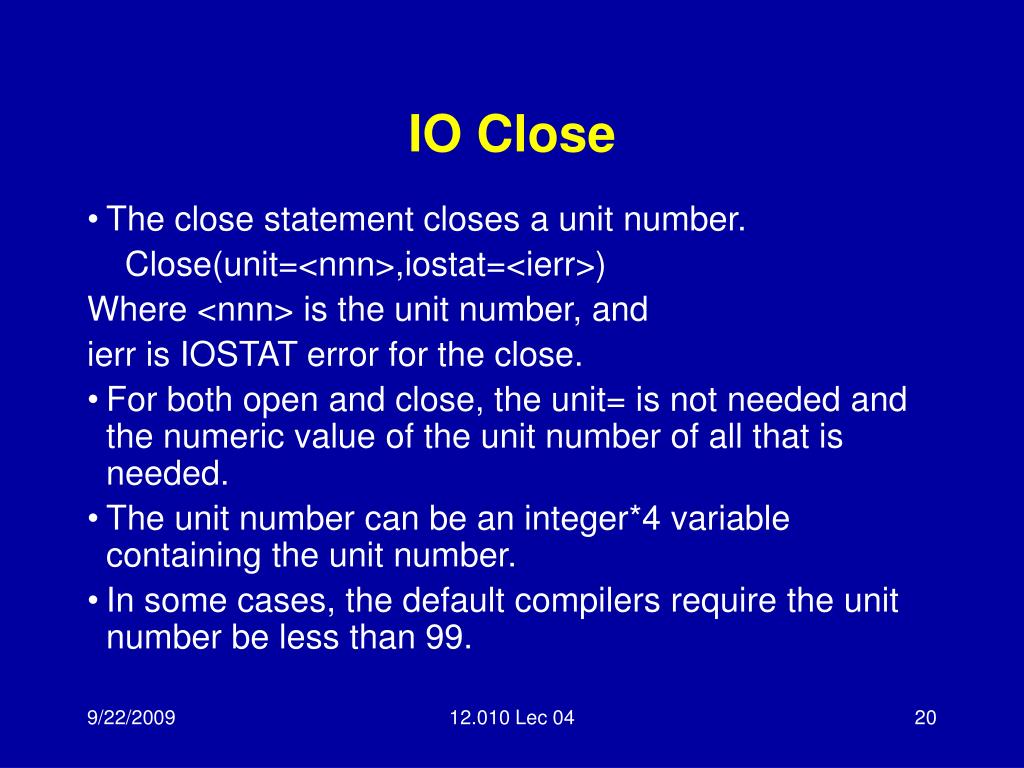 IO Close

• The close statement closes a unit number.
Close(unit=<nnn>,iostat=<ierr>)
Where <nnn> is the unit number, and
ierr is IOSTAT error for the close.
• For both open and close, the unit= is not needed and the numeric value of the unit number of all that is needed.
• The unit number can be an integer*4 variable containing the unit number.
• In some cases, the default compilers require the unit number be less than 99.

9/22/2009
12.010 Lec 04
20